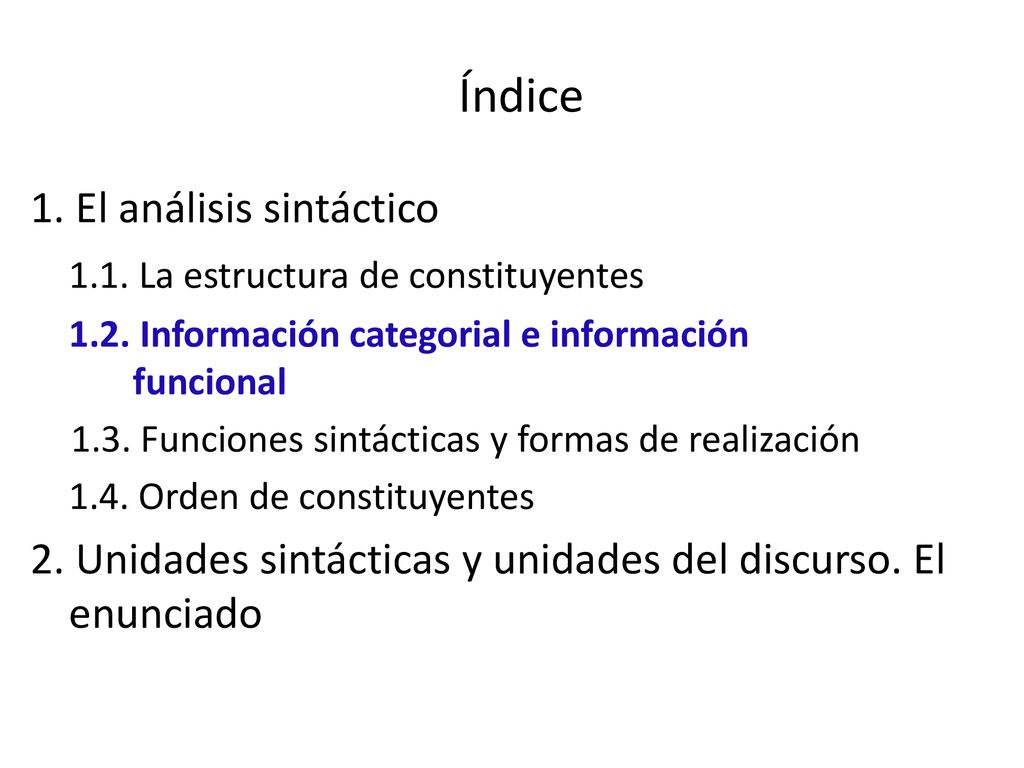 Índice

1. El análisis sintáctico

1.1. La estructura de constituyentes

1.2. Información categorial e información funcional

1.3. Funciones sintácticas y formas de realización

1.4. Orden de constituyentes

2. Unidades sintácticas y unidades del discurso. El enunciado